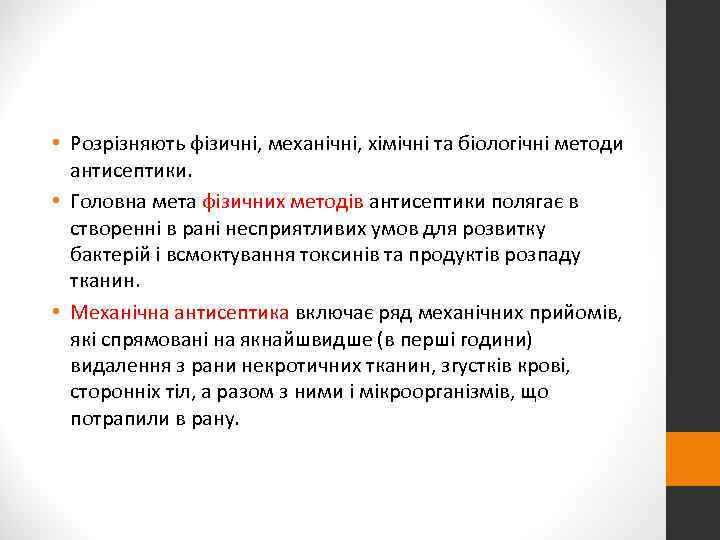 • Розрізняють фізичні, механічні, хімічні та біологічні методи антисептики.

• Головна мета фізичних методів антисептики полягає в створенні в рані несприятливих умов для розвитку бактерій і всмоктування токсинів та продуктів розпаду тканин.

• Механічна антисептика включає ряд механічних прийомів, які спрямовані на якнайшвидше (в перші години) видалення з рани некротичних тканин, згустків крові, сторонніх тіл, а разом з ними і мікроорганізмів, що потрапили в рану.